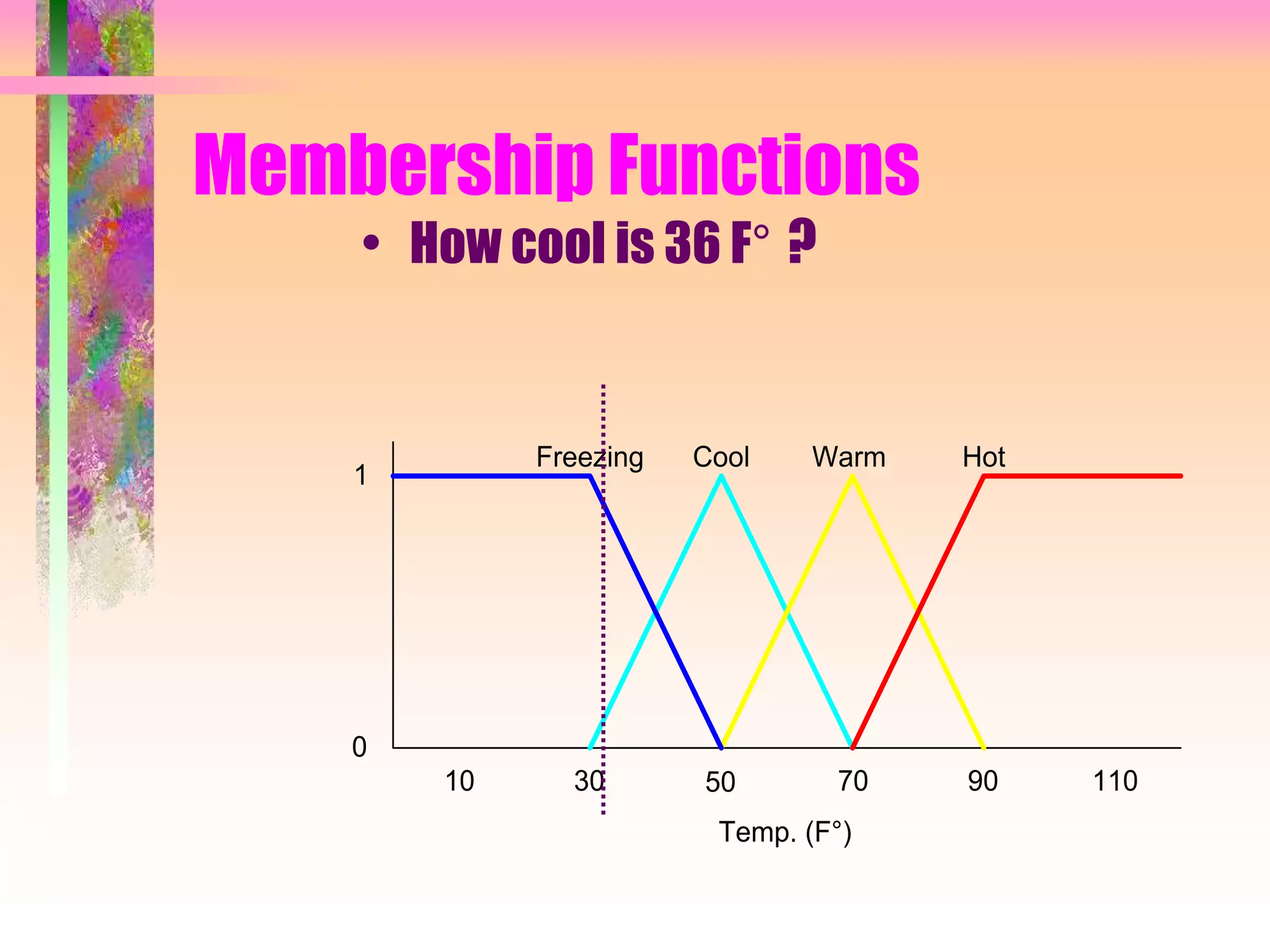 Membership Functions

• How cool is 36 F° ?

Freezing
Cool
Warm
Hot
1
0
10
30
50
70
90
110
Temp. (F°)